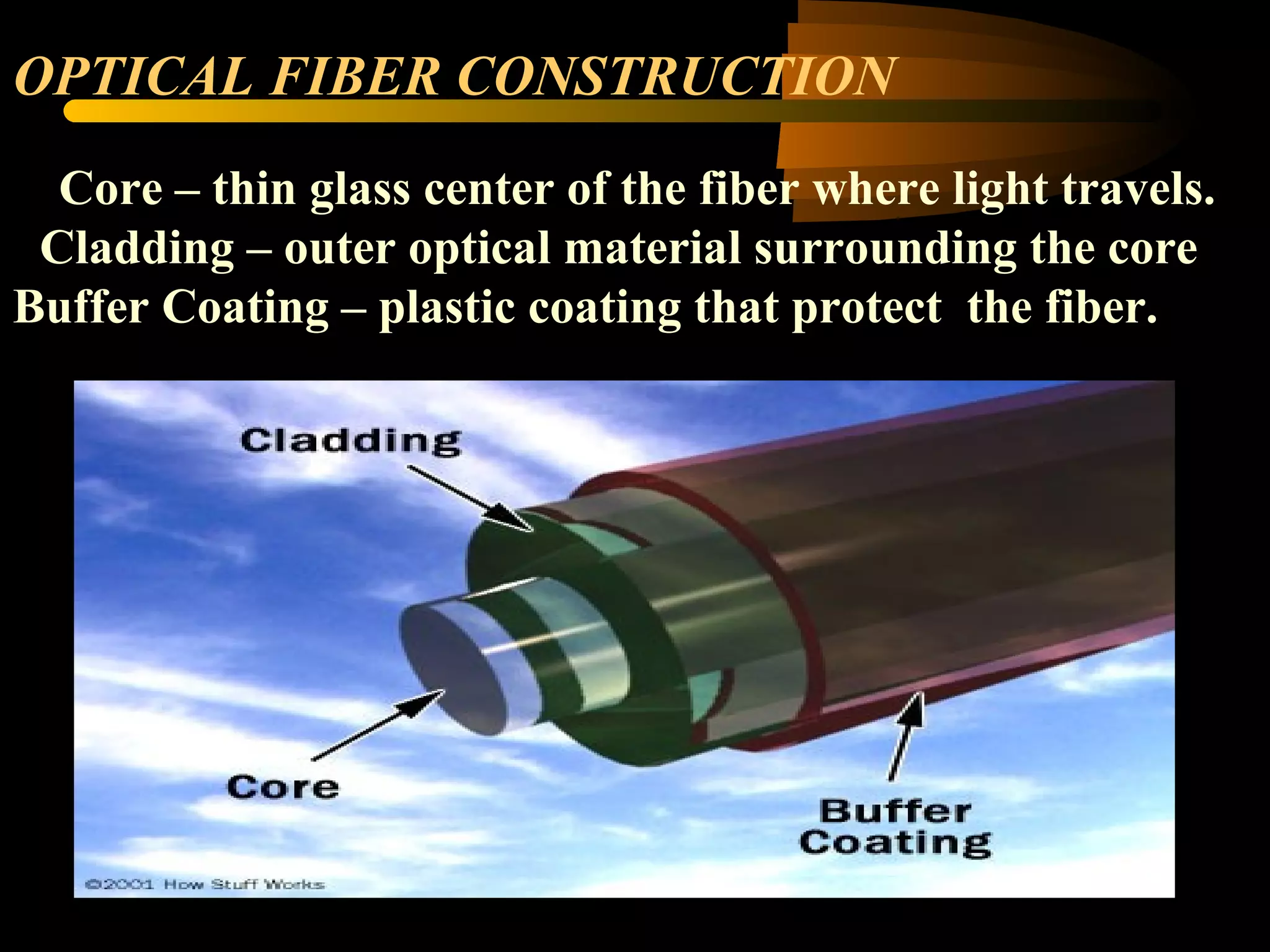 OPTICAL FIBER CONSTRUCTION

Core – thin glass center of the fiber where light travels.
Cladding – outer optical material surrounding the core
Buffer Coating – plastic coating that protect  the fiber.

Cladding

Core

Buffer Coating

©2001 How Stuff Works